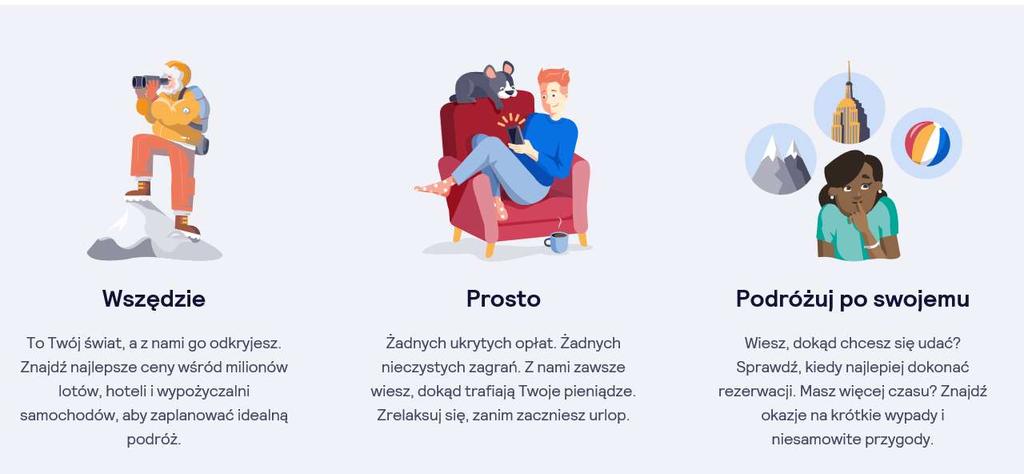 Wszędzie

To Twój świat, a z nami go odkryjesz. Znajdź najlepsze ceny wśród milionów lotów, hoteli i wypożyczalni samochodów, aby zaplanować idealną podróż.

Prosto

Żadnych ukrytych opłat. Żadnych nieczystych zagrań. Z nami zawsze wiesz, dokąd trafiają Twoje pieniądze. Zrelaksuj się, zanim zaczniesz urlop.

Podróżuj po swojemu

Wiesz, dokąd chcesz się udać? Sprawdź, kiedy najlepiej dokonać rezerwacji. Masz więcej czasu? Znajdź okazje na krótkie wypady i niesamowite przygody.